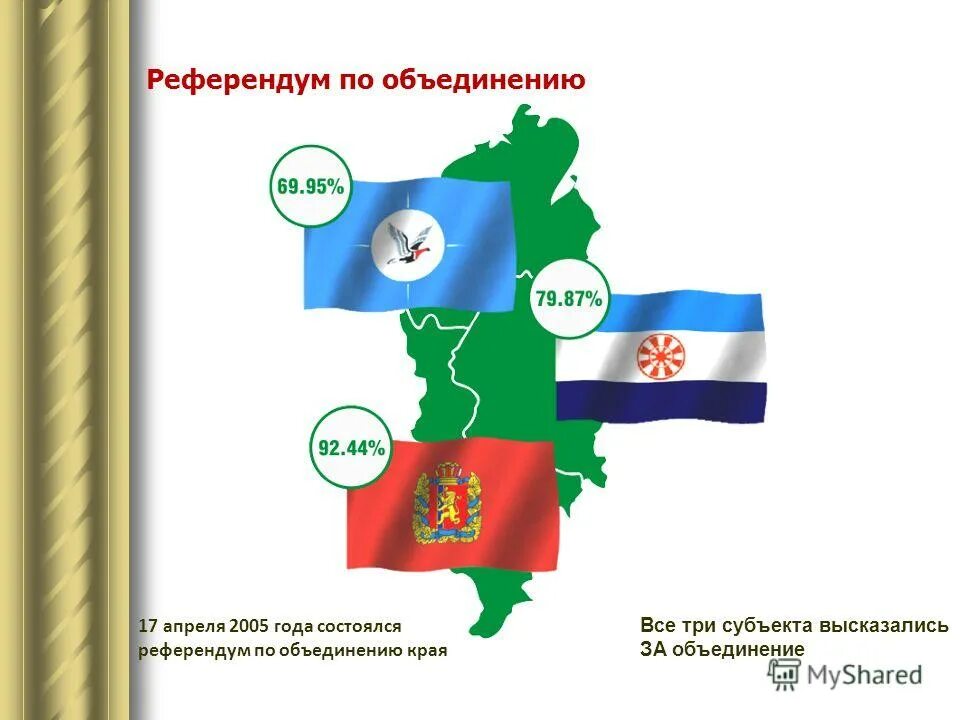 Референдум по объединению

69.95%

79.87%

92.44%

17 апреля 2005 года состоялся референдум по объединению края

Все три субъекта высказались ЗА объединение

MyShared